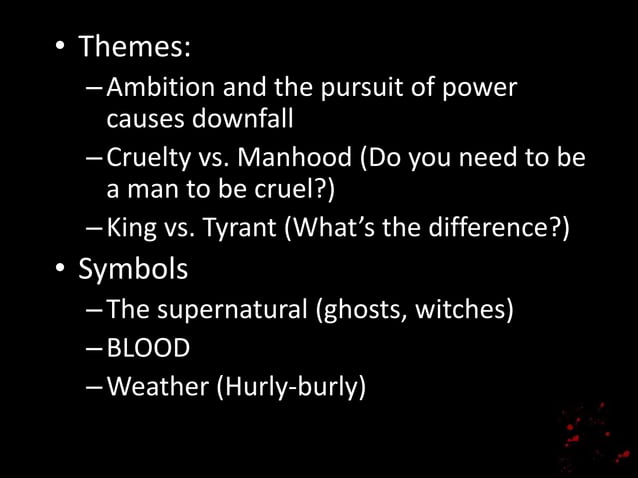 • Themes:
– Ambition and the pursuit of power causes downfall
– Cruelty vs. Manhood (Do you need to be a man to be cruel?)
– King vs. Tyrant (What's the difference?)

• Symbols
– The supernatural (ghosts, witches)
– BLOOD
– Weather (Hurly-burly)